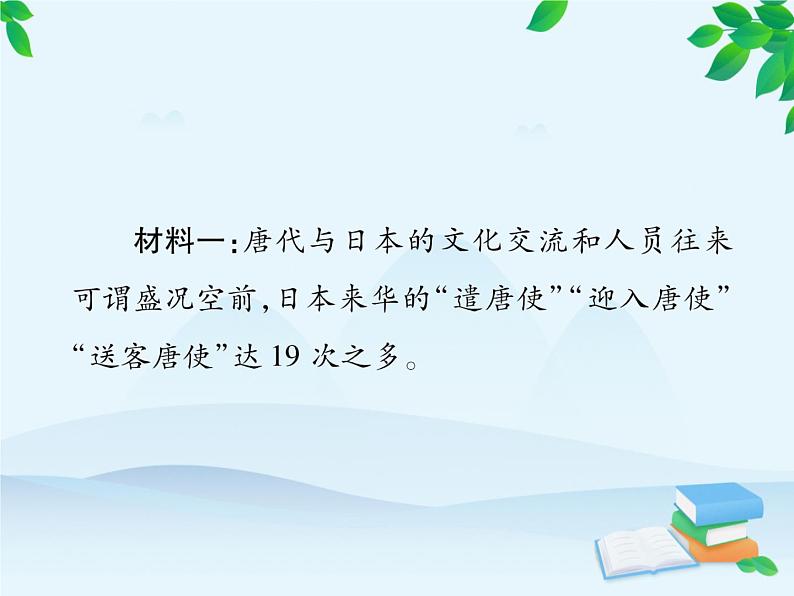 材料一：唐代与日本的文化交流和人员往来可谓盛况空前，日本来华的“遣唐使”“迎入唐使”“送客唐使”达 19 次之多。